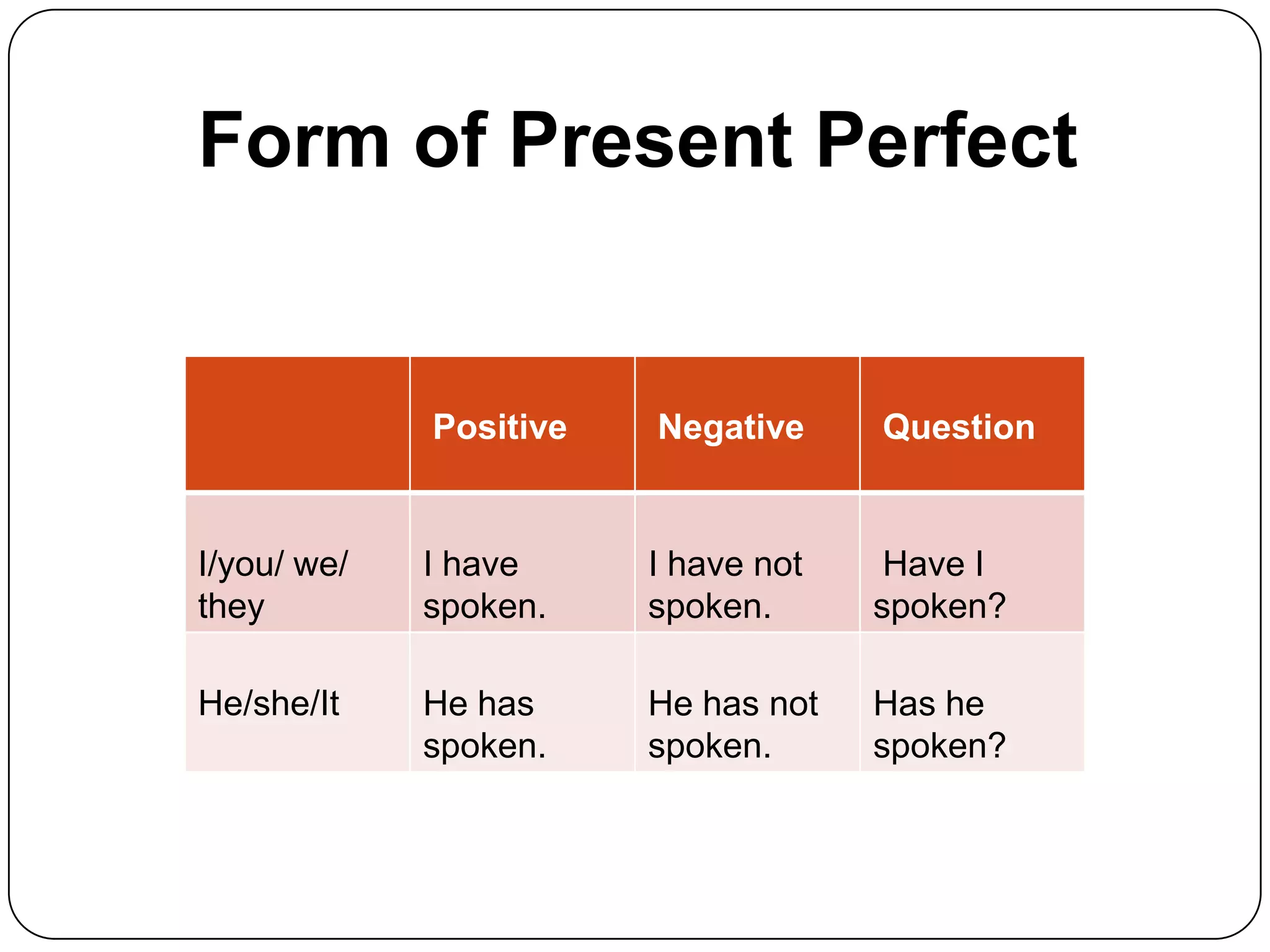 Form of Present Perfect

| | Positive | Negative | Question |
|---|---|---|---|
| I/you/ we/ they | I have spoken. | I have not spoken. | Have I spoken? |
| He/she/It | He has spoken. | He has not spoken. | Has he spoken? |